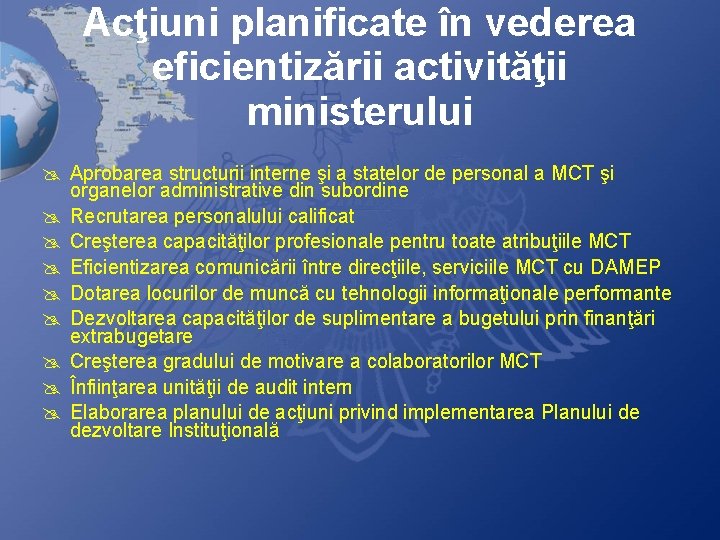 Acţiuni planificate în vederea eficientizării activităţii ministerului

Aprobarea structurii interne şi a statelor de personal a MCT şi organelor administrative din subordine

Recrutarea personalului calificat

Creşterea capacităţilor profesionale pentru toate atribuţiile MCT

Eficientizarea comunicării între direcţiile, serviciile MCT cu DAMEP

Dotarea locurilor de muncă cu tehnologii informaţionale performante

Dezvoltarea capacităţilor de suplimentare a bugetului prin finanţări extrabugetare

Creşterea gradului de motivare a colaboratorilor MCT

Înfiinţarea unităţii de audit intern

Elaborarea planului de acţiuni privind implementarea Planului de dezvoltare Instituţională